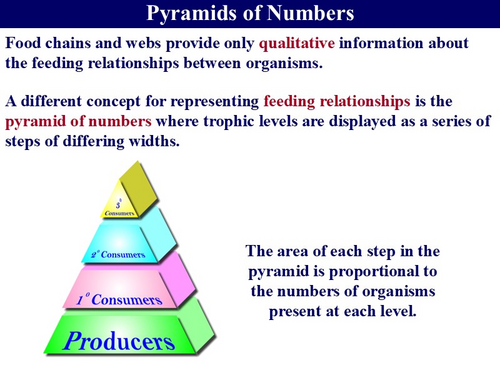 Pyramids of Numbers

Food chains and webs provide only qualitative information about the feeding relationships between organisms.

A different concept for representing feeding relationships is the pyramid of numbers where trophic levels are displayed as a series of steps of differing widths.

$3^o$ Consumers

$2^o$ Consumers

$1^o$ Consumers

Producers

The area of each step in the pyramid is proportional to the numbers of organisms present at each level.